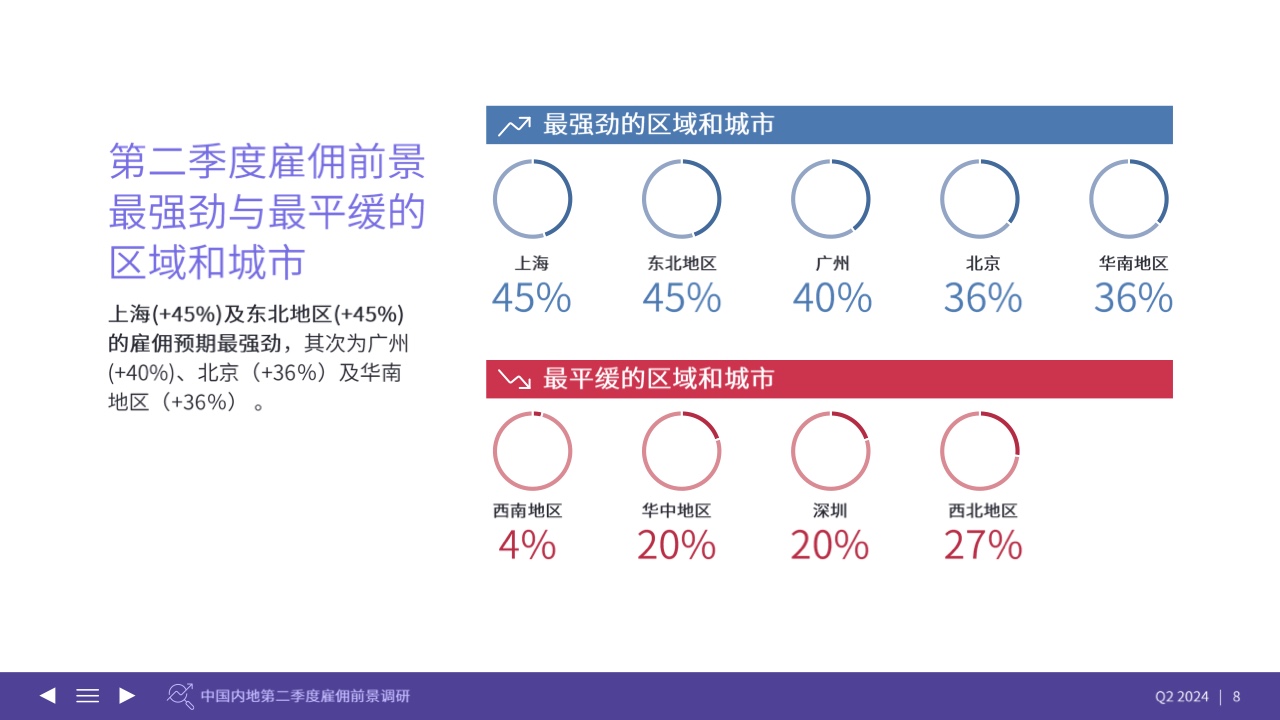 第二季度雇佣前景最强劲与最平缓的区域和城市

上海(+45%)及东北地区(+45%)的雇佣预期最强劲，其次为广州(+40%)、北京（+36%）及华南地区（+36%）。

最强劲的区域和城市

上海
45%

东北地区
45%

广州
40%

北京
36%

华南地区
36%

最平缓的区域和城市

西南地区
4%

华中地区
20%

深圳
20%

西北地区
27%

中国内地第二季度雇佣前景调研

Q2 2024 | 8